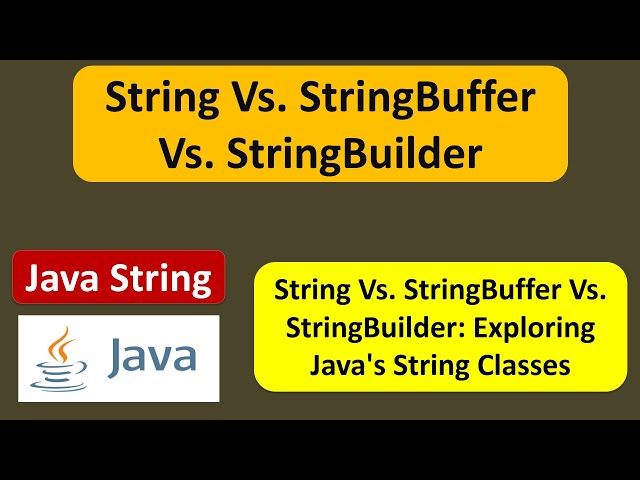 String Vs. StringBuffer Vs. StringBuilder

Java String

Java

String Vs. StringBuffer Vs. StringBuilder: Exploring Java's String Classes